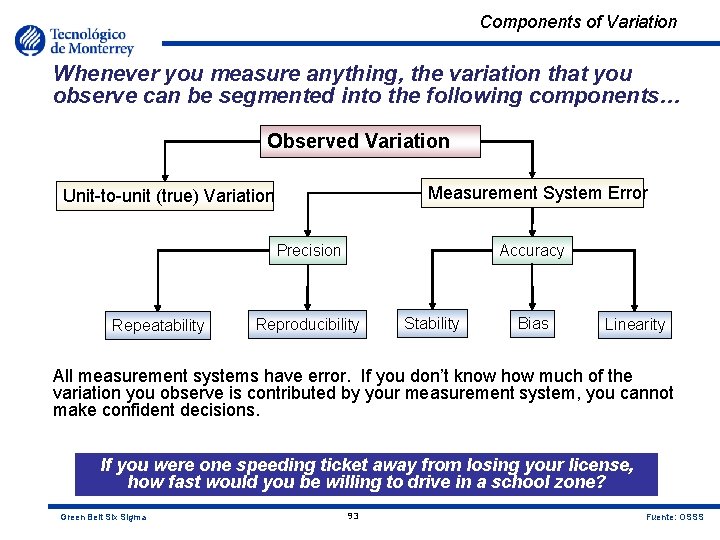 Tecnológico de Monterrey

Components of Variation

Whenever you measure anything, the variation that you observe can be segmented into the following components…

Observed Variation

Unit-to-unit (true) Variation

Measurement System Error

Precision

Accuracy

Repeatability

Reproducibility

Stability

Bias

Linearity

All measurement systems have error. If you don't know how much of the variation you observe is contributed by your measurement system, you cannot make confident decisions.

If you were one speeding ticket away from losing your license, how fast would you be willing to drive in a school zone?

Green Belt Six Sigma

93

Fuente: OSSS